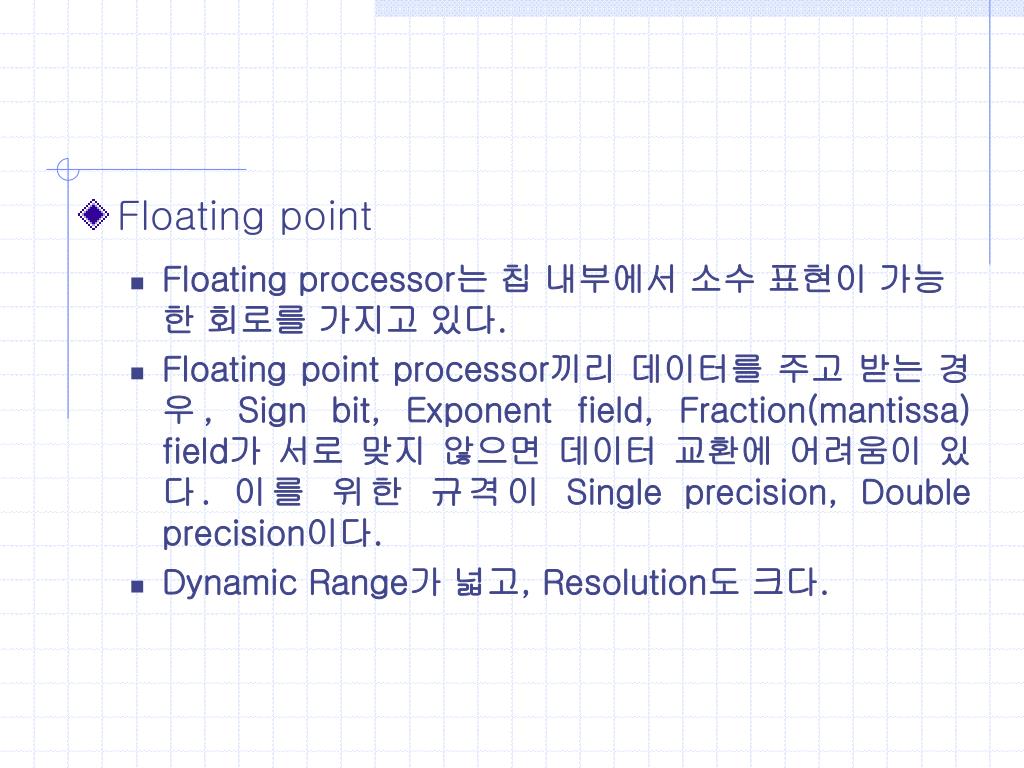 Floating point

Floating processor는 칩 내부에서 소수 표현이 가능한 회로를 가지고 있다.

Floating point processor끼리 데이터를 주고 받는 경우, Sign bit, Exponent field, Fraction(mantissa) field가 서로 맞지 않으면 데이터 교환에 어려움이 있다. 이를 위한 규격이 Single precision, Double precision이다.

Dynamic Range가 넓고, Resolution도 크다.